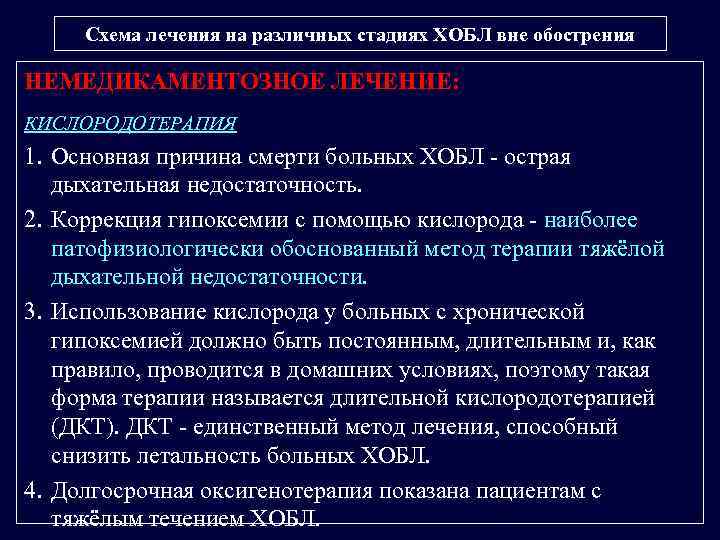 Схема лечения на различных стадиях ХОБЛ вне обострения

НЕМЕДИКАМЕНТОЗНОЕ ЛЕЧЕНИЕ:

КИСЛОРОДОТЕРАПИЯ

1. Основная причина смерти больных ХОБЛ - острая дыхательная недостаточность.

2. Коррекция гипоксемии с помощью кислорода - наиболее патофизиологически обоснованный метод терапии тяжёлой дыхательной недостаточности.

3. Использование кислорода у больных с хронической гипоксемией должно быть постоянным, длительным и, как правило, проводится в домашних условиях, поэтому такая форма терапии называется длительной кислородотерапией (ДКТ). ДКТ - единственный метод лечения, способный снизить летальность больных ХОБЛ.

4. Долгосрочная оксигенотерапия показана пациентам с тяжёлым течением ХОБЛ.